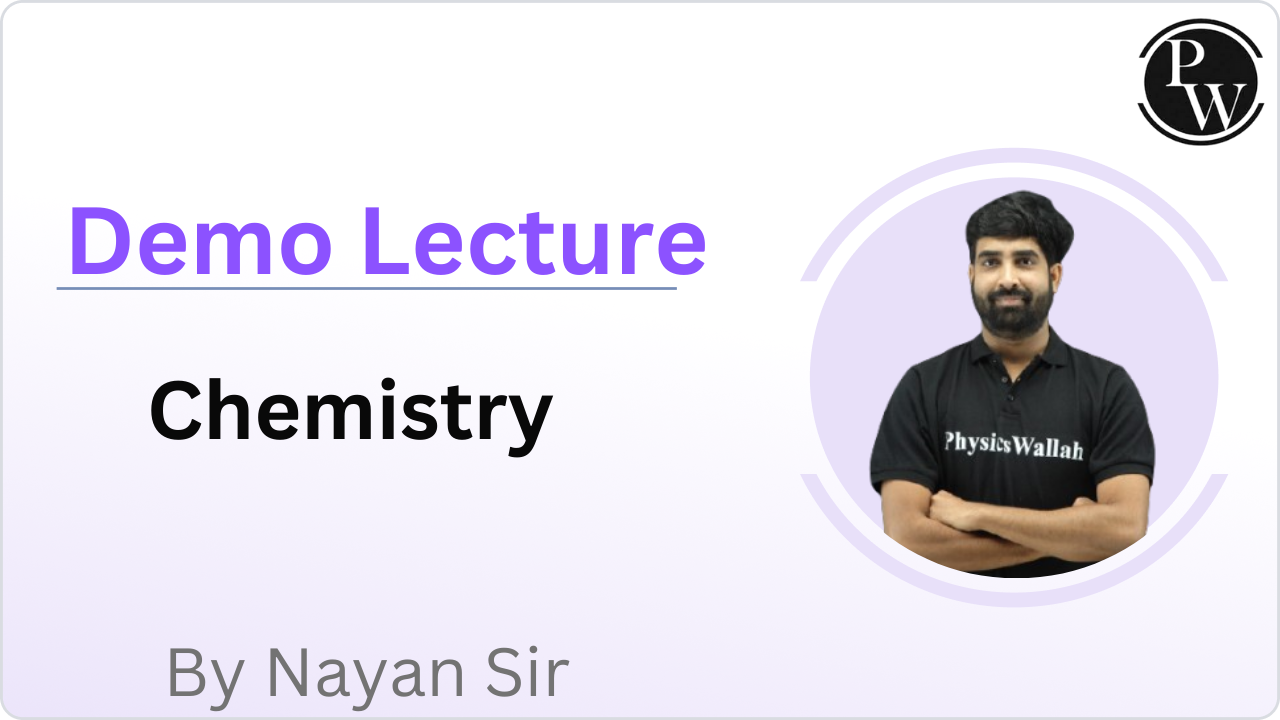 PW

Demo Lecture

Chemistry

PhysicsWallah

By Nayan Sir